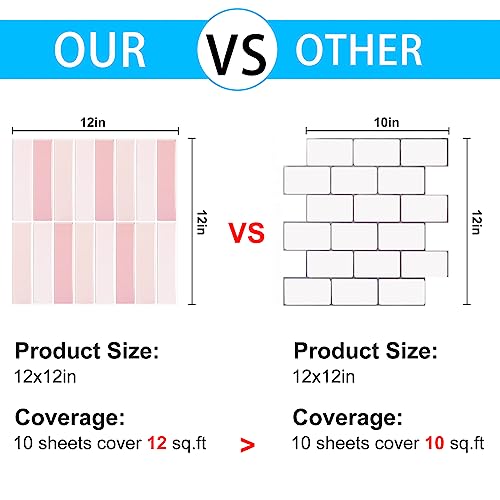 OUR VS OTHER

12in

12in

VS

10in

12in

Product Size:
12x12in

Coverage:
10 sheets cover 12 sq.ft

>

Product Size:
12x12in

Coverage:
10 sheets cover 10 sq.ft